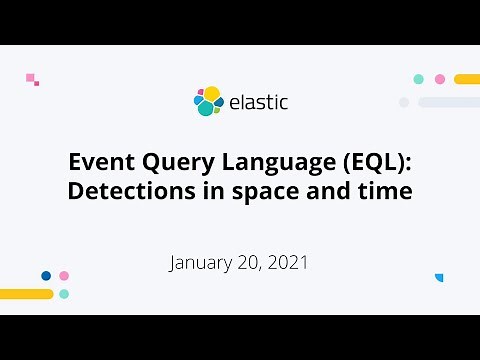 elastic

Event Query Language (EQL): Detections in space and time

January 20, 2021